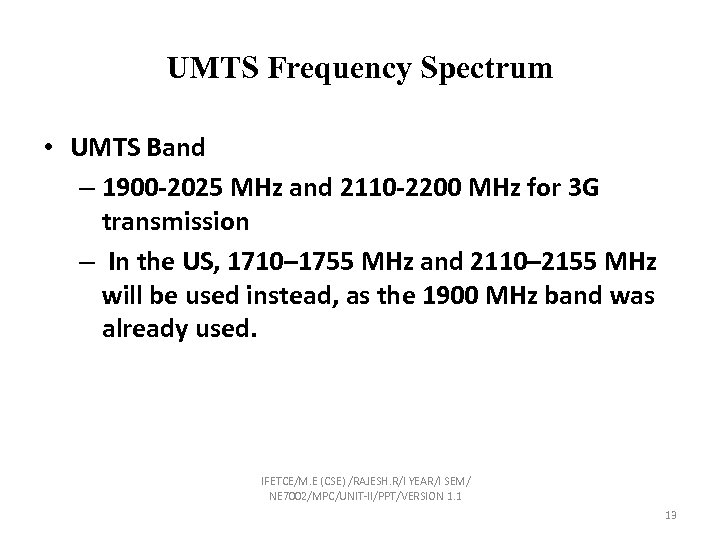 UMTS Frequency Spectrum

• UMTS Band
– 1900-2025 MHz and 2110-2200 MHz for 3G transmission
– In the US, 1710–1755 MHz and 2110–2155 MHz will be used instead, as the 1900 MHz band was already used.

IFETCE/M.E (CSE) /RAJESH.R/I YEAR/I SEM/ NE7002/MPC/UNIT-II/PPT/VERSION 1.1

13